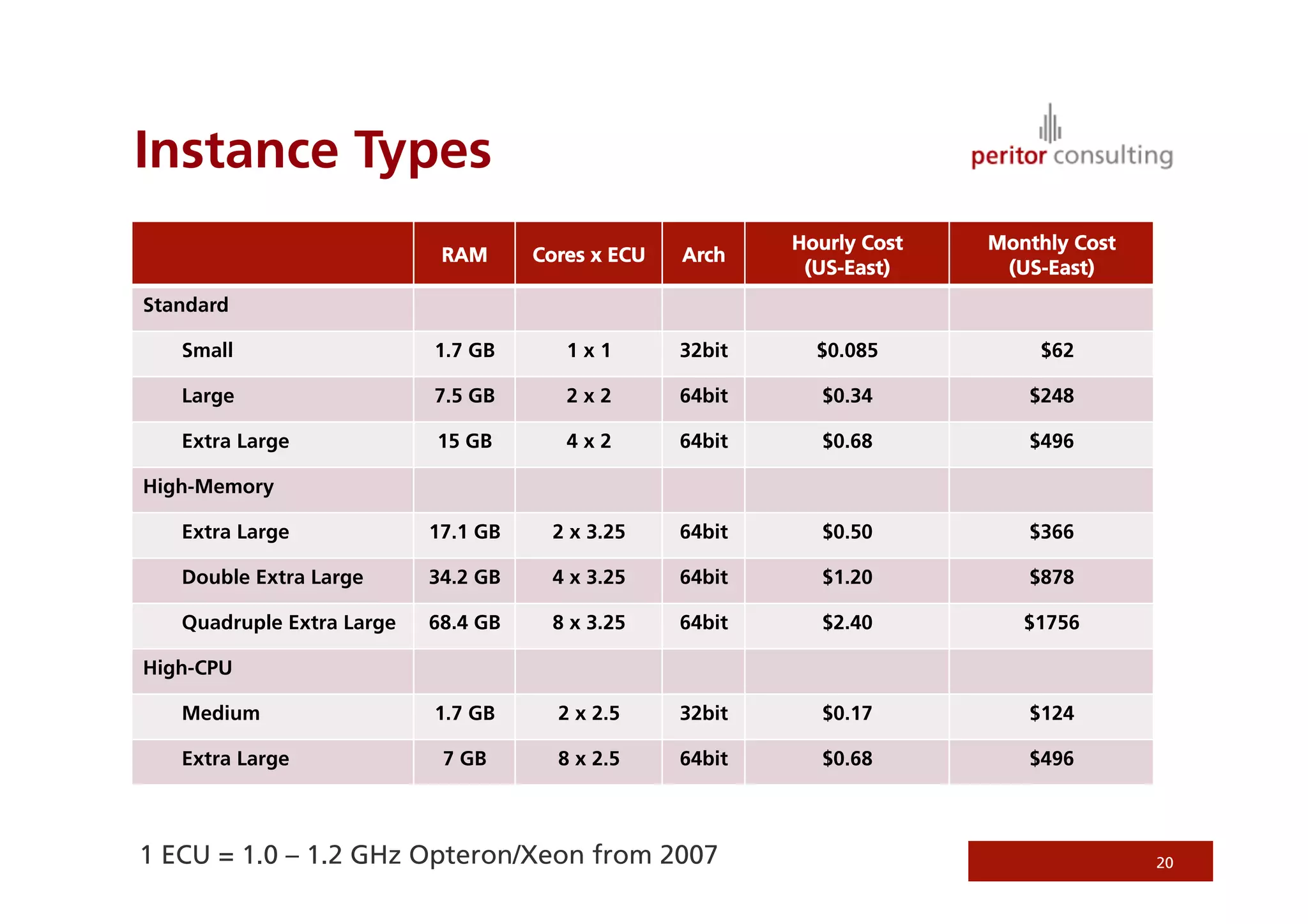 Instance Types

peritor consulting

| | RAM | Cores x ECU | Arch | Hourly Cost (US-East) | Monthly Cost (US-East) |
|---|---|---|---|---|---|
| Standard | | | | | |
| Small | 1.7 GB | 1 x 1 | 32bit | \$0.085 | \$62 |
| Large | 7.5 GB | 2 x 2 | 64bit | \$0.34 | \$248 |
| Extra Large | 15 GB | 4 x 2 | 64bit | \$0.68 | \$496 |
| High-Memory | | | | | |
| Extra Large | 17.1 GB | 2 x 3.25 | 64bit | \$0.50 | \$366 |
| Double Extra Large | 34.2 GB | 4 x 3.25 | 64bit | \$1.20 | \$878 |
| Quadruple Extra Large | 68.4 GB | 8 x 3.25 | 64bit | \$2.40 | \$1756 |
| High-CPU | | | | | |
| Medium | 1.7 GB | 2 x 2.5 | 32bit | \$0.17 | \$124 |
| Extra Large | 7 GB | 8 x 2.5 | 64bit | \$0.68 | \$496 |

1 ECU = 1.0 – 1.2 GHz Opteron/Xeon from 2007

20